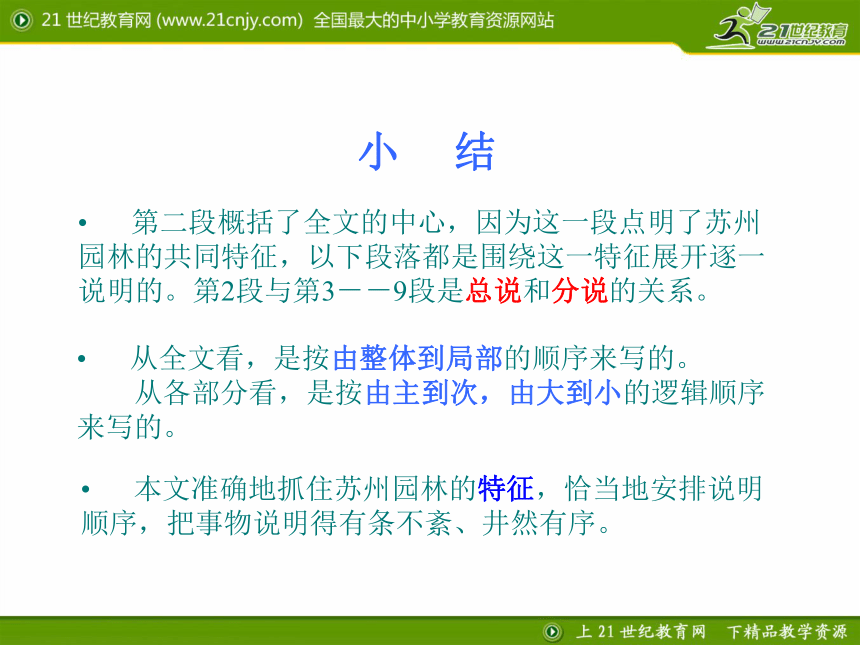 21 世纪教育网 (www.21cnjy.com) 全国最大的中小学教育资源网站

21世纪教育
www.21cnjy.com

小 结

• 第二段概括了全文的中心，因为这一段点明了苏州园林的共同特征，以下段落都是围绕这一特征展开逐一说明的。第2段与第3－－9段是总说和分说的关系。

• 从全文看，是按由整体到局部的顺序来写的。
从各部分看，是按由主到次，由大到小的逻辑顺序来写的。

• 本文准确地抓住苏州园林的特征，恰当地安排说明顺序，把事物说明得有条不紊、井然有序。

上 21 世纪教育网 下精品教学资源